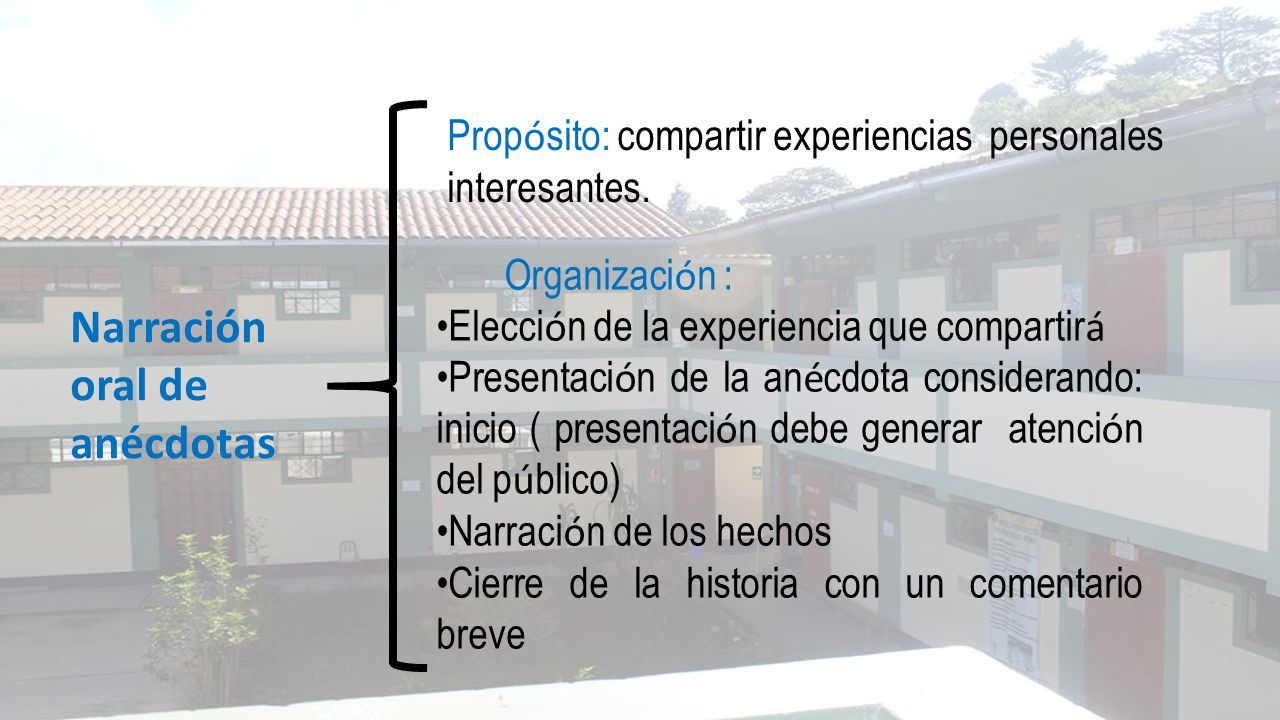 Narración oral de anécdotas

Propósito: compartir experiencias personales interesantes.

Organización :
•Elección de la experiencia que compartirá
•Presentación de la anécdota considerando: inicio ( presentación debe generar atención del público)
•Narración de los hechos
•Cierre de la historia con un comentario breve